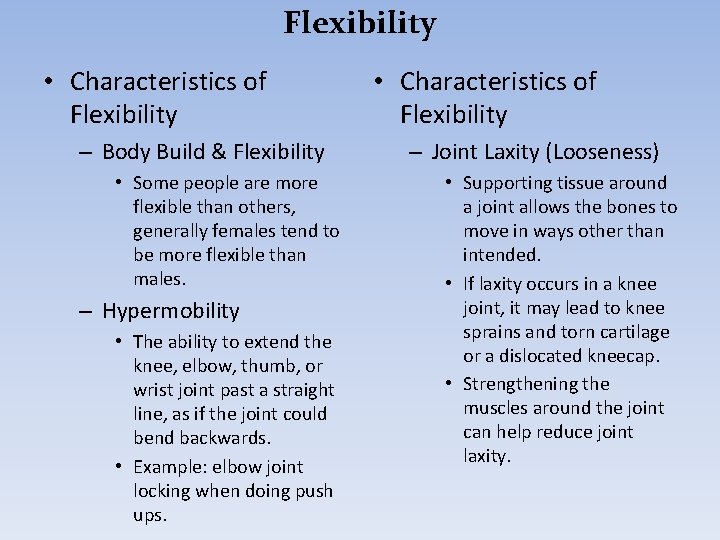 Flexibility

• Characteristics of Flexibility
– Body Build & Flexibility
• Some people are more flexible than others, generally females tend to be more flexible than males.
– Hypermobility
• The ability to extend the knee, elbow, thumb, or wrist joint past a straight line, as if the joint could bend backwards.
• Example: elbow joint locking when doing push ups.

• Characteristics of Flexibility
– Joint Laxity (Looseness)
• Supporting tissue around a joint allows the bones to move in ways other than intended.
• If laxity occurs in a knee joint, it may lead to knee sprains and torn cartilage or a dislocated kneecap.
• Strengthening the muscles around the joint can help reduce joint laxity.